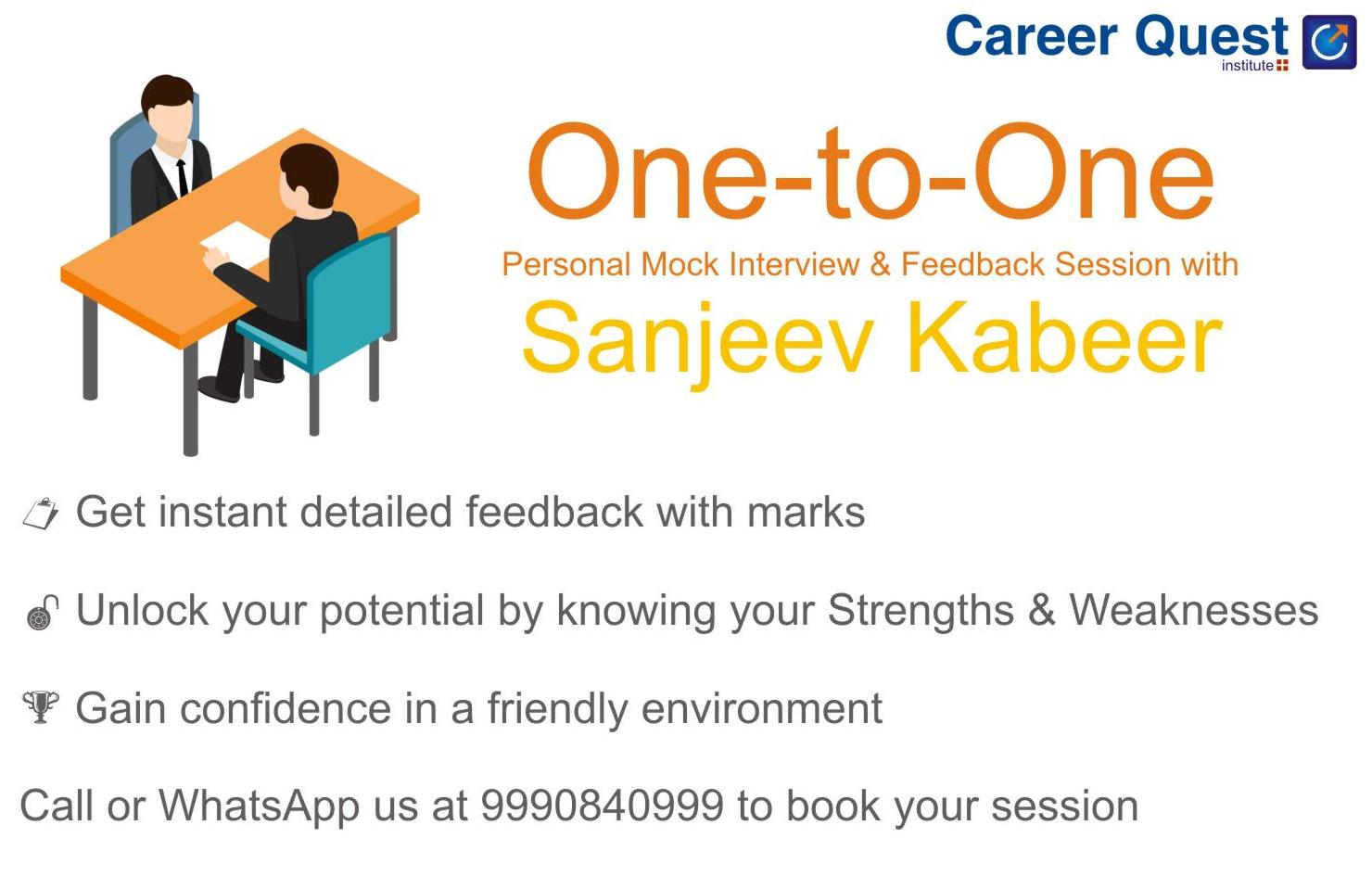 Career Quest
institute

One-to-One
Personal Mock Interview & Feedback Session with
Sanjeev Kabeer

Get instant detailed feedback with marks

Unlock your potential by knowing your Strengths & Weaknesses

Gain confidence in a friendly environment

Call or WhatsApp us at 9990840999 to book your session